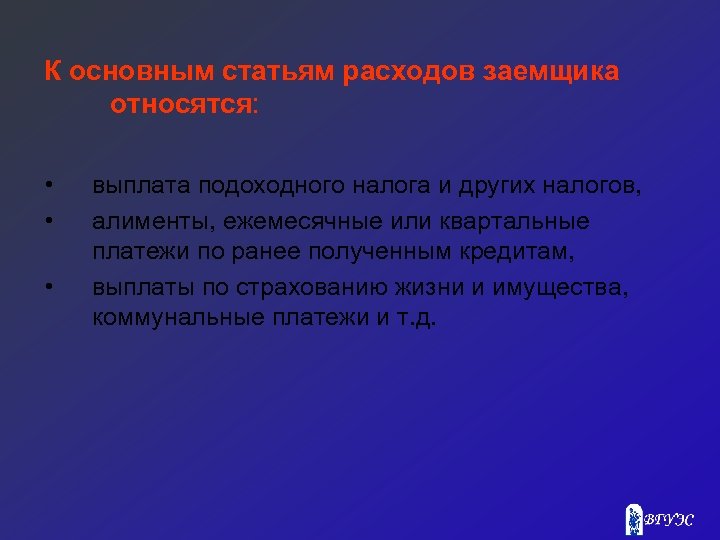 К основным статьям расходов заемщика относятся:

• выплата подоходного налога и других налогов,
• алименты, ежемесячные или квартальные платежи по ранее полученным кредитам,
• выплаты по страхованию жизни и имущества, коммунальные платежи и т.д.

ВГУЭС